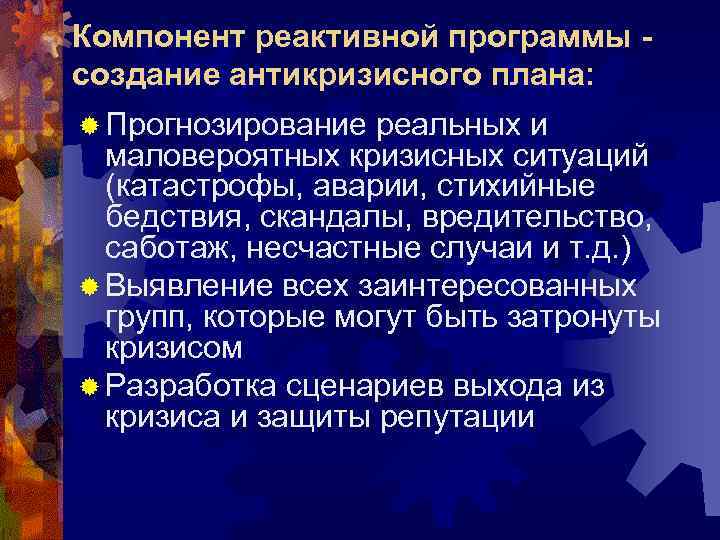 Компонент реактивной программы - создание антикризисного плана:

Прогнозирование реальных и маловероятных кризисных ситуаций (катастрофы, аварии, стихийные бедствия, скандалы, вредительство, саботаж, несчастные случаи и т.д.)

Выявление всех заинтересованных групп, которые могут быть затронуты кризисом

Разработка сценариев выхода из кризиса и защиты репутации